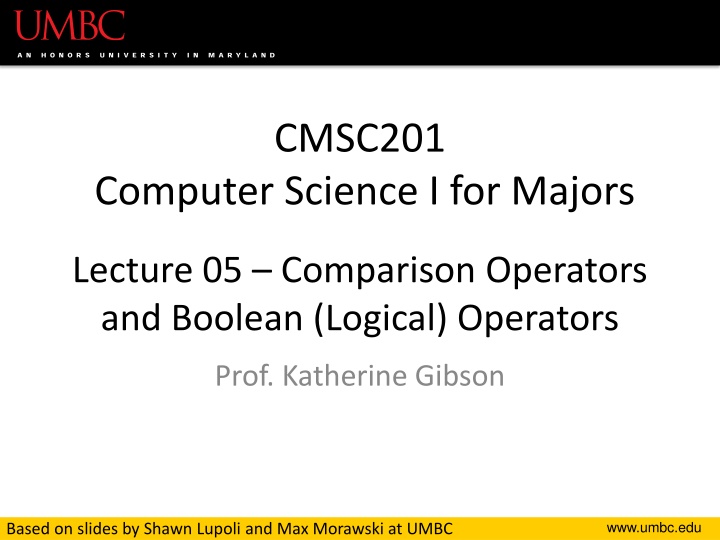 UMBC
AN HONORS UNIVERSITY IN MARYLAND

CMSC201
Computer Science I for Majors

Lecture 05 – Comparison Operators and Boolean (Logical) Operators

Prof. Katherine Gibson

Based on slides by Shawn Lupoli and Max Morawski at UMBC

www.umbc.edu